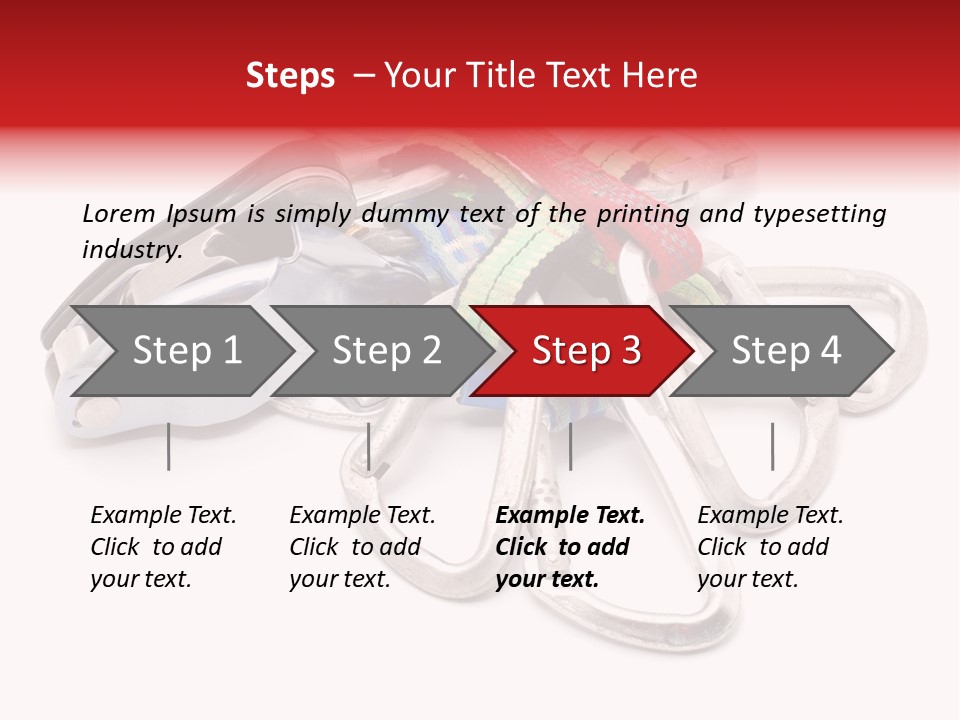 Steps – Your Title Text Here

Lorem Ipsum is simply dummy text of the printing and typesetting industry.

Step 1

Step 2

Step 3

Step 4

Example Text. Click to add your text.

Example Text. Click to add your text.

Example Text. Click to add your text.

Example Text. Click to add your text.